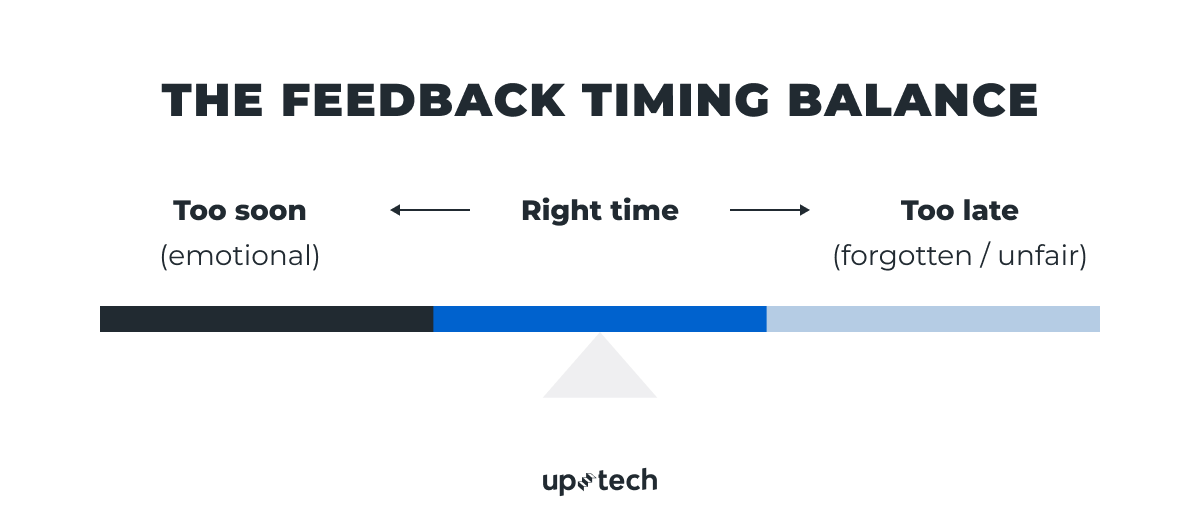 THE FEEDBACK TIMING BALANCE

Too soon
(emotional)

Right time

Too late
(forgotten / unfair)

uptech